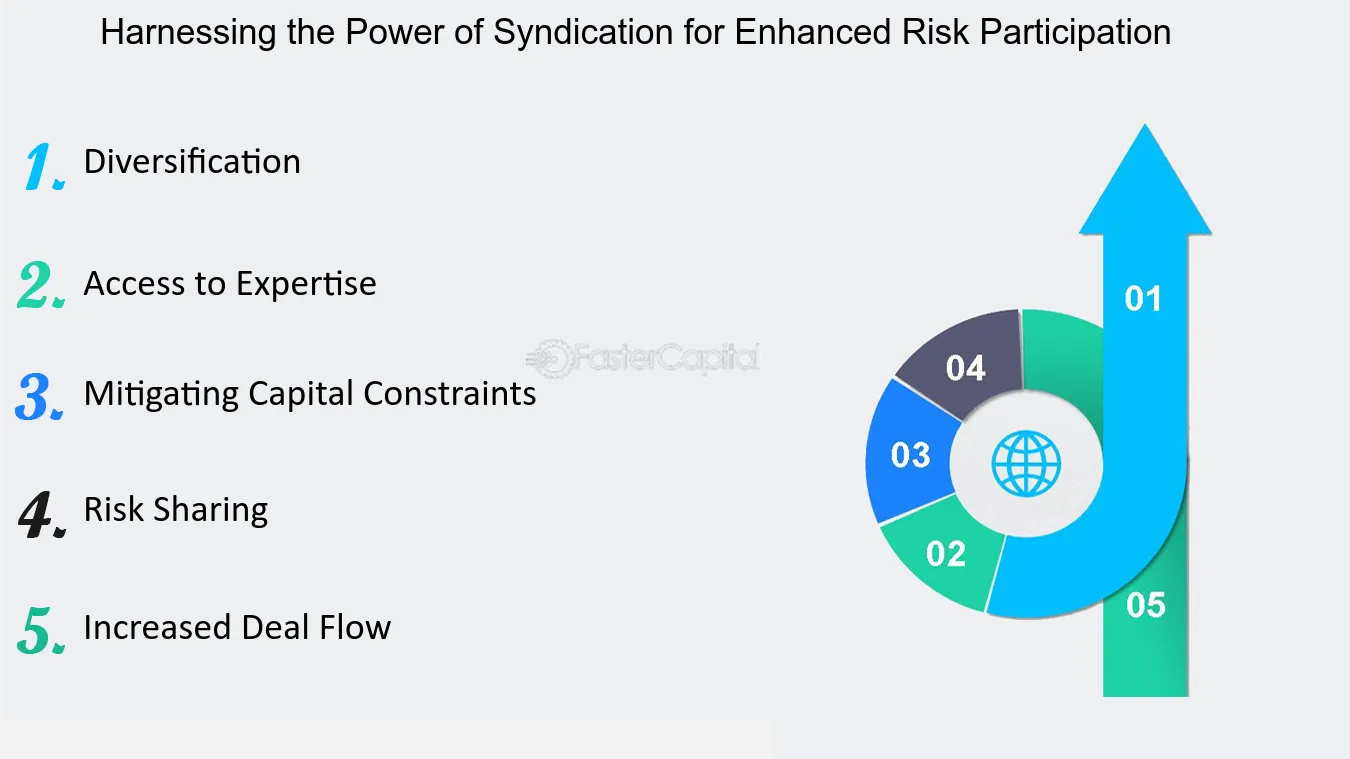 Harnessing the Power of Syndication for Enhanced Risk Participation

1. Diversification

2. Access to Expertise

3. Mitigating Capital Constraints

4. Risk Sharing

5. Increased Deal Flow

FasterCapital

01

04

03

02

05